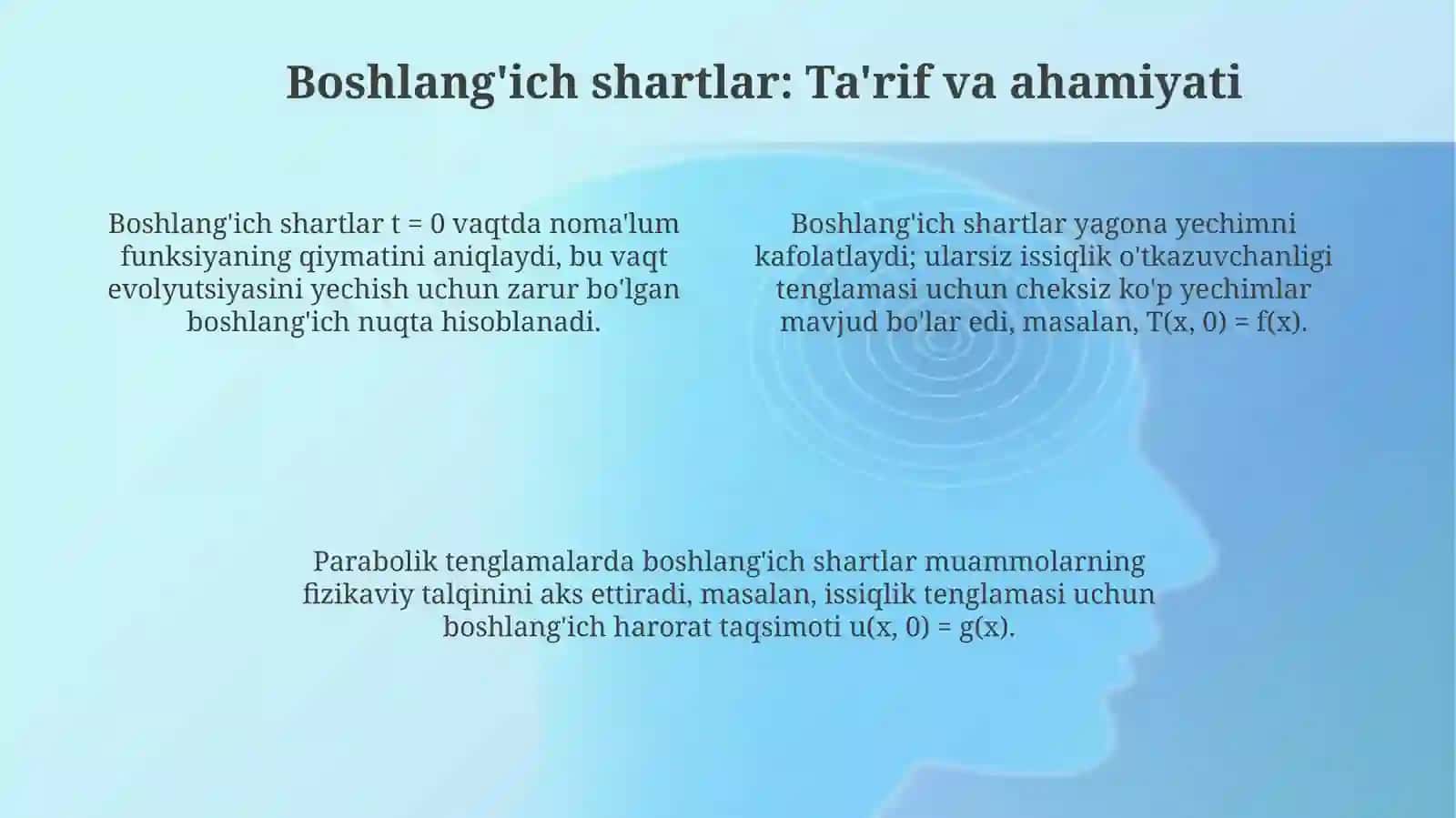 Boshlang'ich shartlar: Ta'rif va ahamiyati

Boshlang'ich shartlar $t = 0$ vaqtda noma'lum funksiyaning qiymatini aniqlaydi, bu vaqt evolyutsiyasini yechish uchun zarur bo'lgan boshlang'ich nuqta hisoblanadi.

Boshlang'ich shartlar yagona yechimni kafolatlaydi; ularsiz issiqlik o'tkazuvchanligi tenglamasi uchun cheksiz ko'p yechimlar mavjud bo'lar edi, masalan, $T(x, 0) = f(x)$.

Parabolik tenglamalarda boshlang'ich shartlar muammolarning fizikaviy talqinini aks ettiradi, masalan, issiqlik tenglamasi uchun boshlang'ich harorat taqsimoti $u(x, 0) = g(x)$.